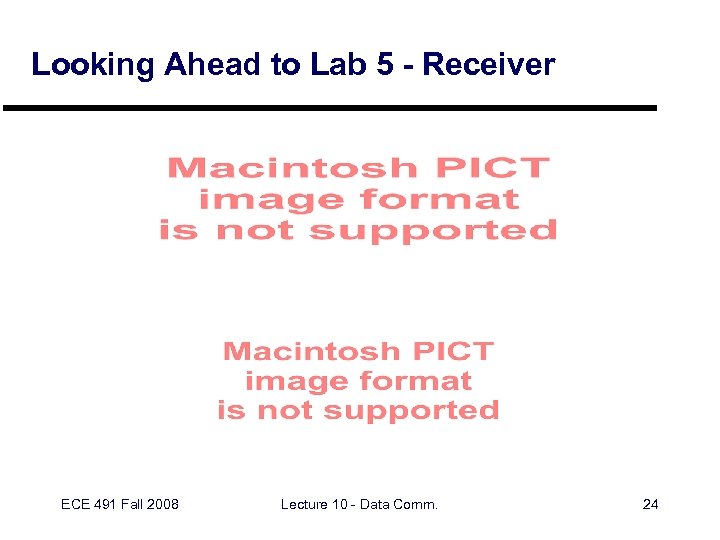 Looking Ahead to Lab 5 - Receiver

Macintosh PICT
image format
is not supported

Macintosh PICT
image format
is not supported

ECE 491 Fall 2008

Lecture 10 - Data Comm.

24